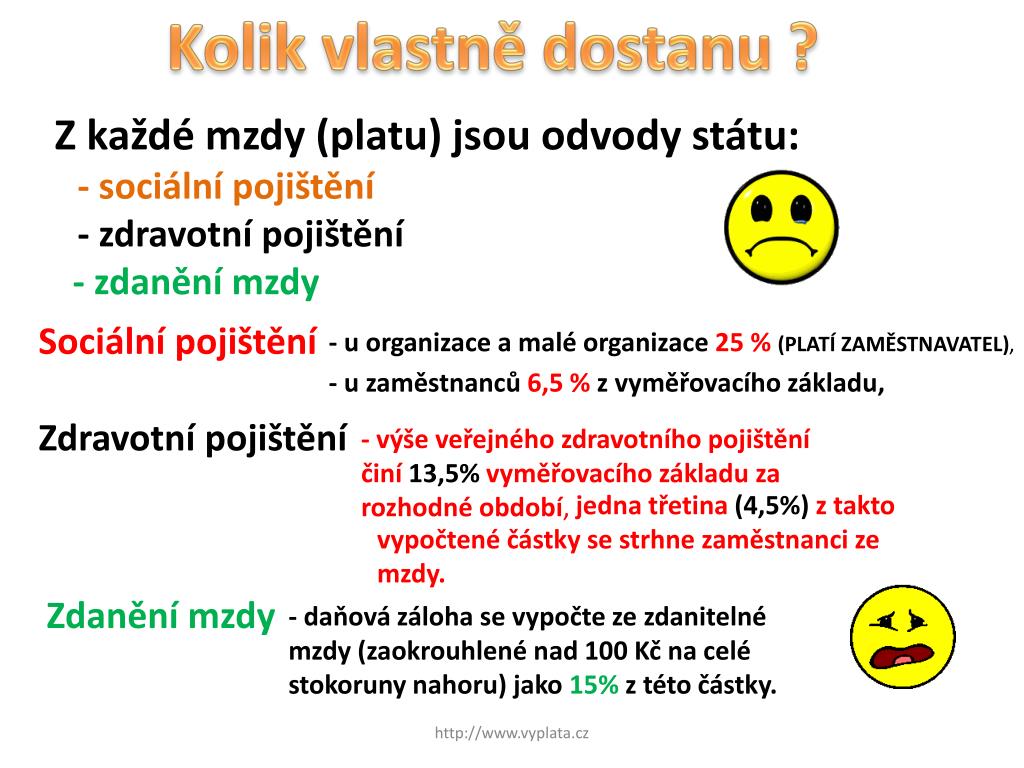 Kolik vlastně dostanu ?

Z každé mzdy (platu) jsou odvody státu:
- sociální pojištění
- zdravotní pojištění
- zdanění mzdy

Sociální pojištění - u organizace a malé organizace 25 % (PLATÍ ZAMĚSTNAVATEL),
- u zaměstnanců 6,5 % z vyměřovacího základu,

Zdravotní pojištění - výše veřejného zdravotního pojištění činí 13,5% vyměřovacího základu za rozhodné období, jedna třetina (4,5%) z takto vypočtené částky se strhne zaměstnanci ze mzdy.

Zdanění mzdy - daňová záloha se vypočte ze zdanitelné mzdy (zaokrouhlené nad 100 Kč na celé stokoruny nahoru) jako 15% z této částky.

http://www.vyplata.cz